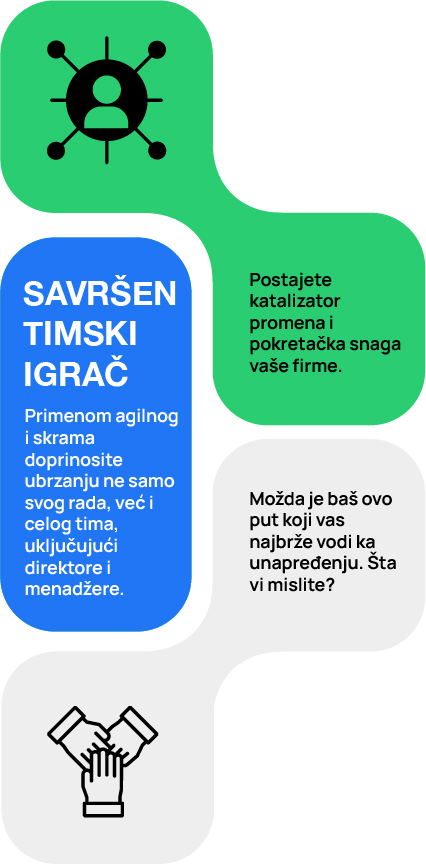 SAVRŠEN TIMSKI IGRAČ

Primenom agilnog i skrama doprinosite ubrzanju ne samo svog rada, već i celog tima, uključujući direktore i menadžere.

Postajete katalizator promena i pokretačka snaga vaše firme.

Možda je baš ovo put koji vas najbrže vodi ka unapređenju. Šta vi mislite?